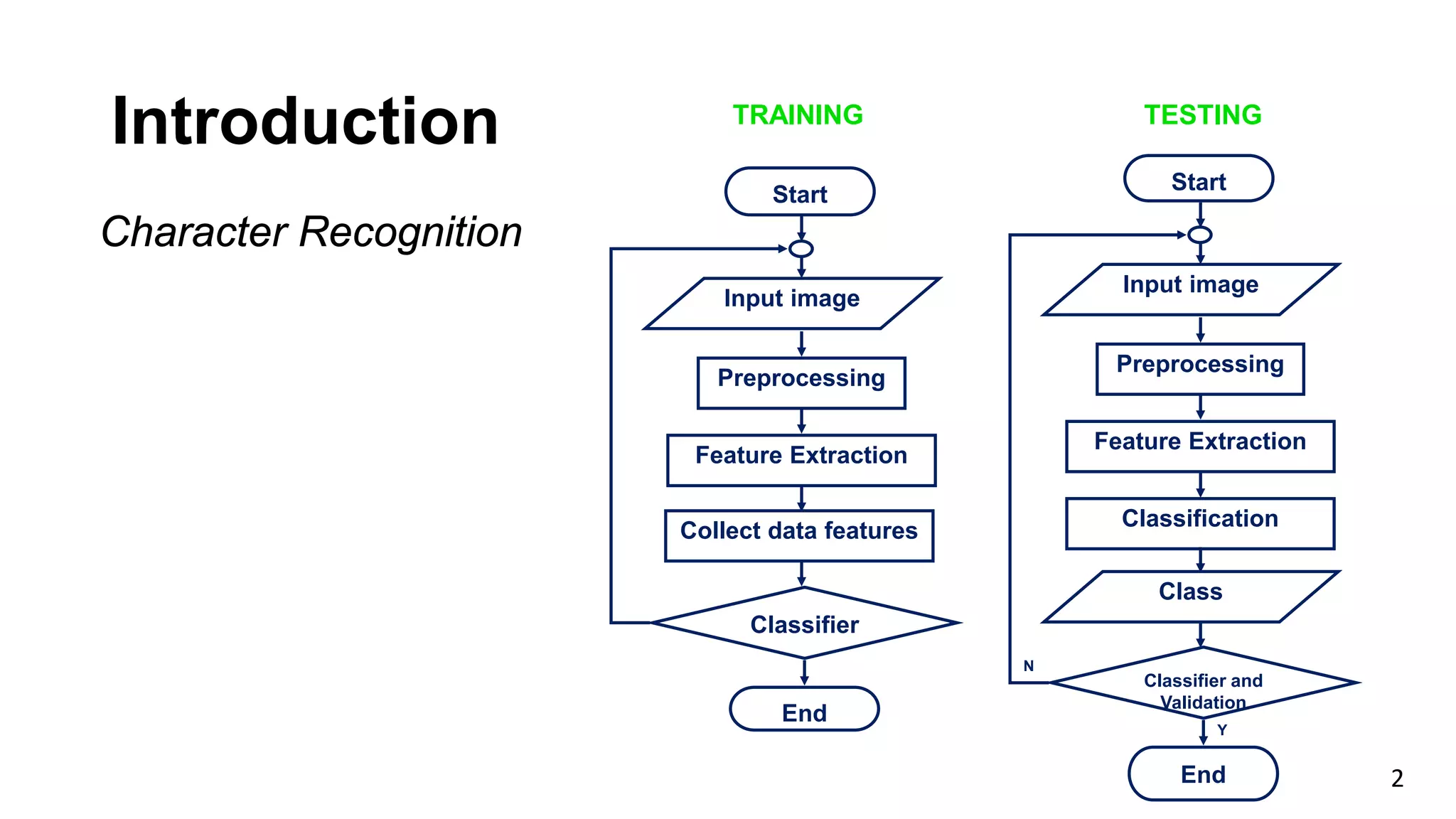 Introduction

Character Recognition

TRAINING

Start

Input image

Preprocessing

Feature Extraction

Collect data features

Classifier

End

TESTING

Start

Input image

Preprocessing

Feature Extraction

Classification

Class

N

Classifier and Validation

Y

End

2